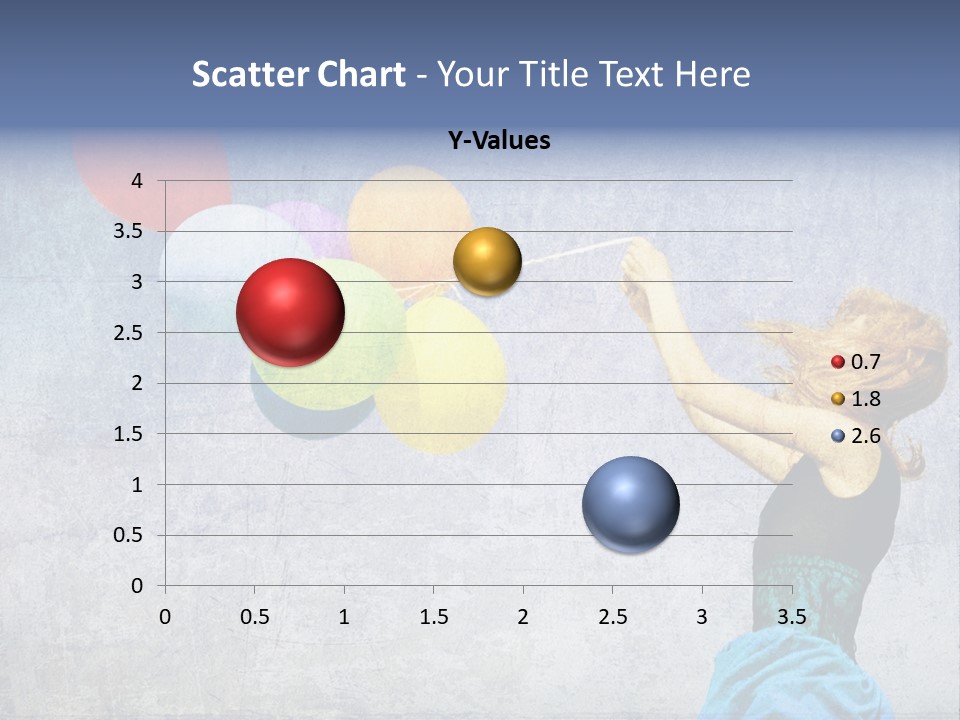 Scatter Chart - Your Title Text Here

Y-Values

4
3.5
3
2.5
2
1.5
1
0.5
0

0 0.5 1 1.5 2 2.5 3 3.5

0.7
1.8
2.6